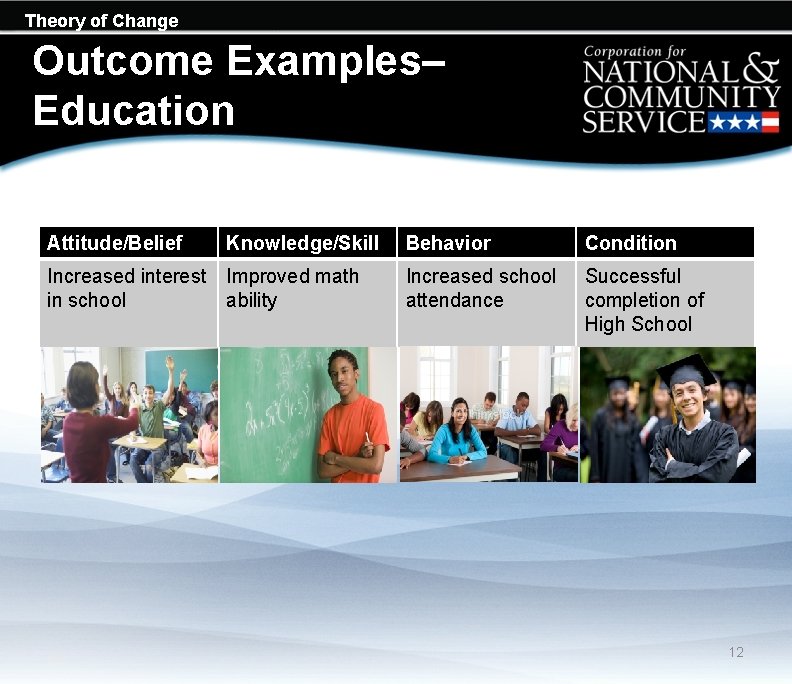 Theory of Change

Outcome Examples–
Education

Corporation for
NATIONAL & COMMUNITY SERVICE

| Attitude/Belief | Knowledge/Skill | Behavior | Condition |
|---|---|---|---|
| Increased interest in school | Improved math ability | Increased school attendance | Successful completion of High School |

12